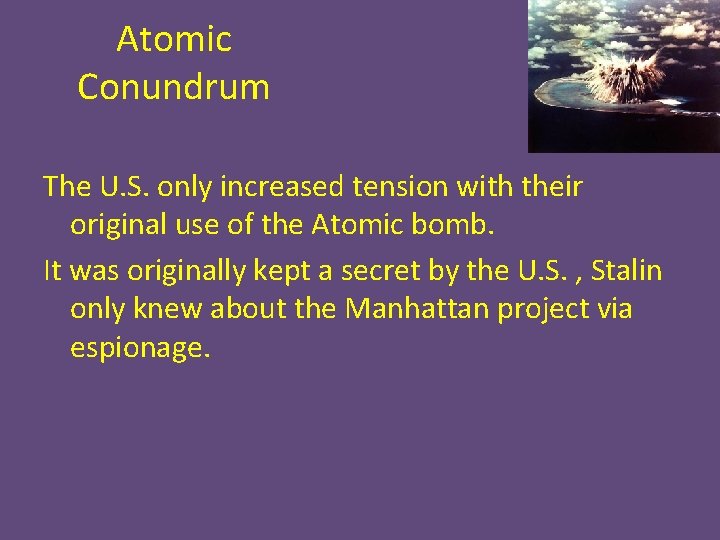 Atomic Conundrum

The U.S. only increased tension with their original use of the Atomic bomb.

It was originally kept a secret by the U.S. , Stalin only knew about the Manhattan project via espionage.